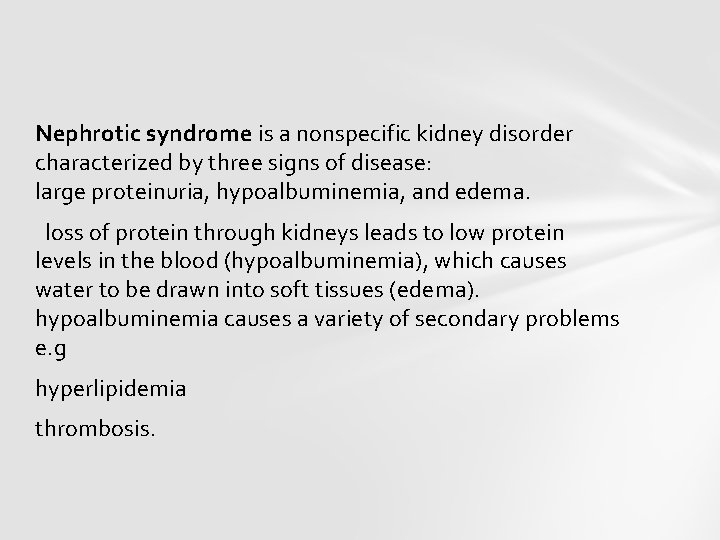 Nephrotic syndrome is a nonspecific kidney disorder characterized by three signs of disease:
large proteinuria, hypoalbuminemia, and edema.

loss of protein through kidneys leads to low protein levels in the blood (hypoalbuminemia), which causes water to be drawn into soft tissues (edema).
hypoalbuminemia causes a variety of secondary problems e.g

hyperlipidemia

thrombosis.